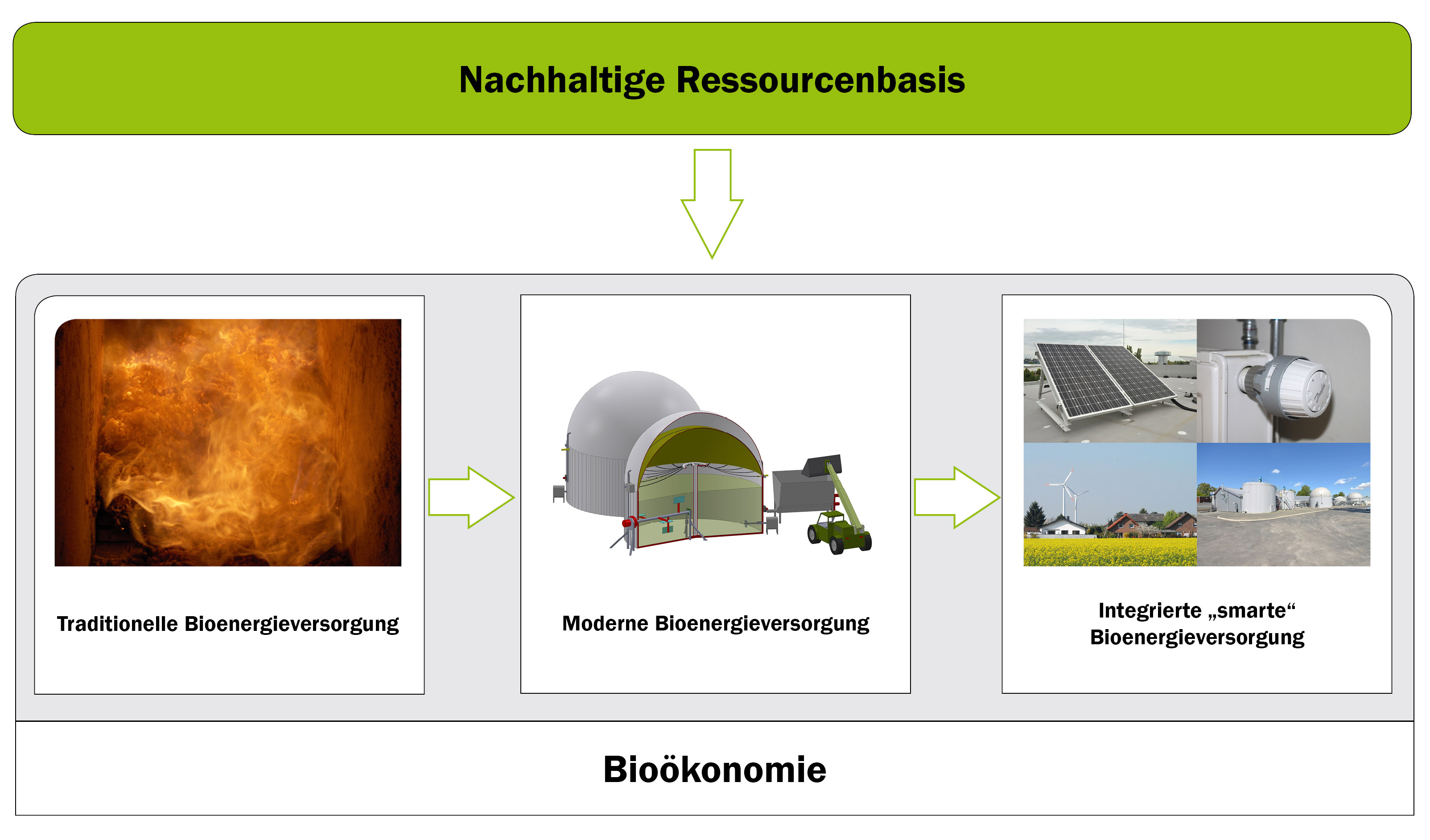 Nachhaltige Ressourcenbasis

Traditionelle Bioenergieversorgung

Moderne Bioenergieversorgung

Integrierte „smarte“ Bioenergieversorgung

Bioökonomie